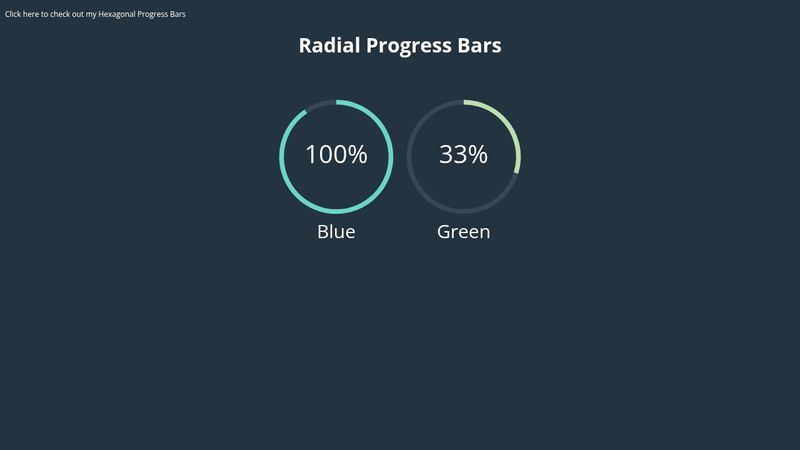 Click here to check out my Hexagonal Progress Bars

Radial Progress Bars

100%

Blue

33%

Green